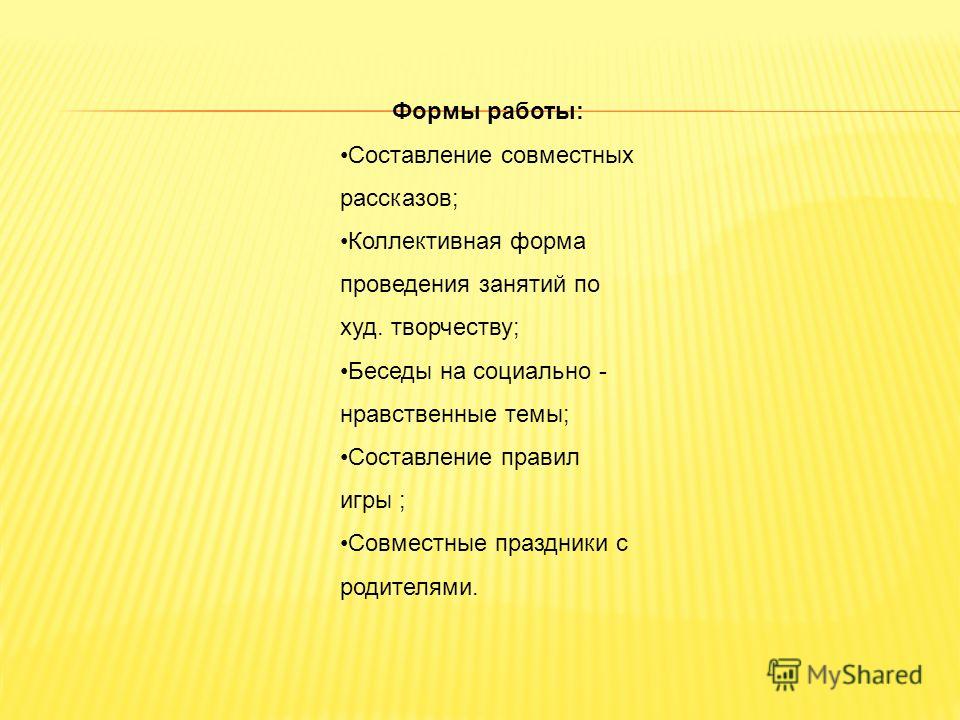 Формы работы:

•Составление совместных рассказов;

•Коллективная форма проведения занятий по худ. творчеству;

•Беседы на социально - нравственные темы;

•Составление правил игры ;

•Совместные праздники с родителями.

MyShared